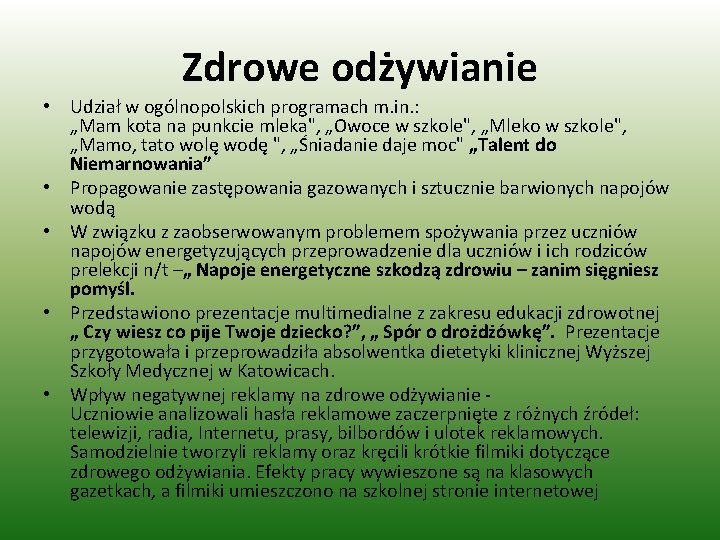 Zdrowe odżywianie

• Udział w ogólnopolskich programach m.in.: „Mam kota na punkcie mleka", „Owoce w szkole", „Mleko w szkole", „Mamo, tato wolę wodę ", „Śniadanie daje moc" „Talent do Niemarnowania”

• Propagowanie zastępowania gazowanych i sztucznie barwionych napojów wodą

• W związku z zaobserwowanym problemem spożywania przez uczniów napojów energetyzujących przeprowadzenie dla uczniów i ich rodziców prelekcji n/t –„ Napoje energetyczne szkodzą zdrowiu – zanim sięgniesz pomyśl.

• Przedstawiono prezentacje multimedialne z zakresu edukacji zdrowotnej „ Czy wiesz co pije Twoje dziecko?”, „ Spór o drożdżówkę”. Prezentacje przygotowała i przeprowadziła absolwentka dietetyki klinicznej Wyższej Szkoły Medycznej w Katowicach.

• Wpływ negatywnej reklamy na zdrowe odżywianie - Uczniowie analizowali hasła reklamowe zaczerpnięte z różnych źródeł: telewizji, radia, Internetu, prasy, bilbordów i ulotek reklamowych. Samodzielnie tworzyli reklamy oraz kręcili krótkie filmiki dotyczące zdrowego odżywiania. Efekty pracy wywieszone są na klasowych gazetkach, a filmiki umieszczono na szkolnej stronie internetowej